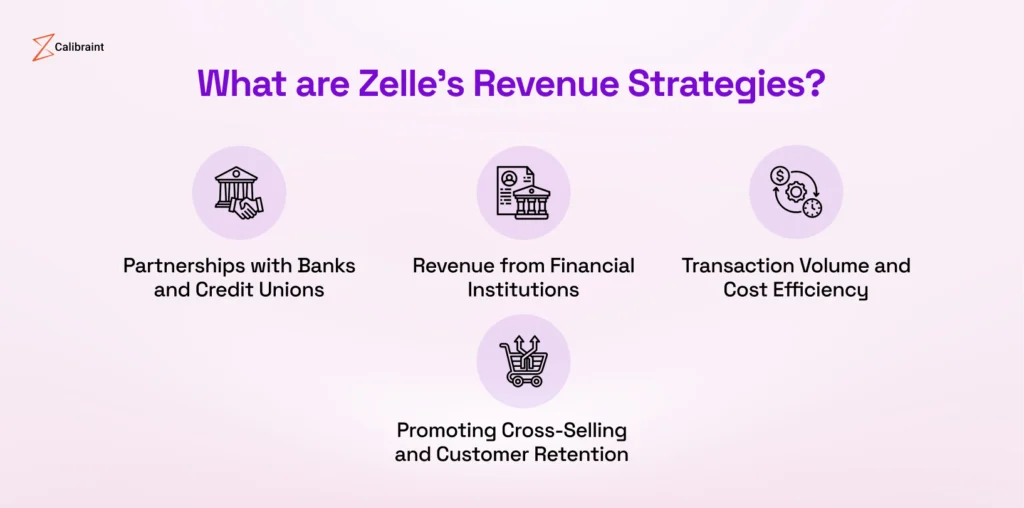 Calibraint

What are Zelle's Revenue Strategies?

Partnerships with Banks and Credit Unions

Revenue from Financial Institutions

Transaction Volume and Cost Efficiency

Promoting Cross-Selling and Customer Retention